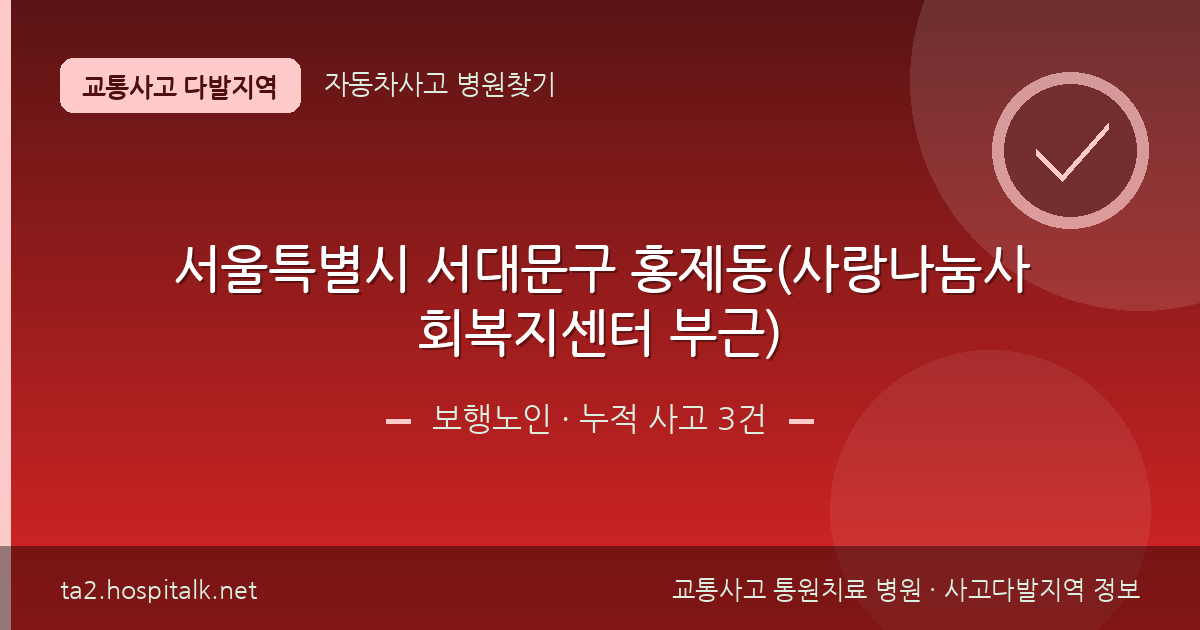 교통사고 다발지역

자동차사고 병원찾기

서울특별시 서대문구 홍제동(사랑나눔사회복지센터 부근)

보행노인 · 누적 사고 3건

ta2.hospitalk.net

교통사고 통원치료 병원 · 사고다발지역 정보